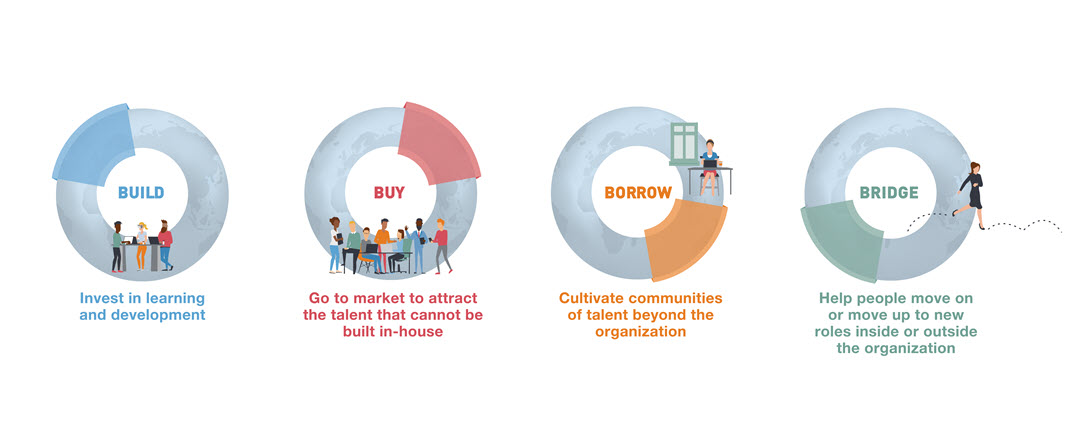 BUILD

Invest in learning and development

BUY

Go to market to attract the talent that cannot be built in-house

BORROW

Cultivate communities of talent beyond the organization

BRIDGE

Help people move on or move up to new roles inside or outside the organization